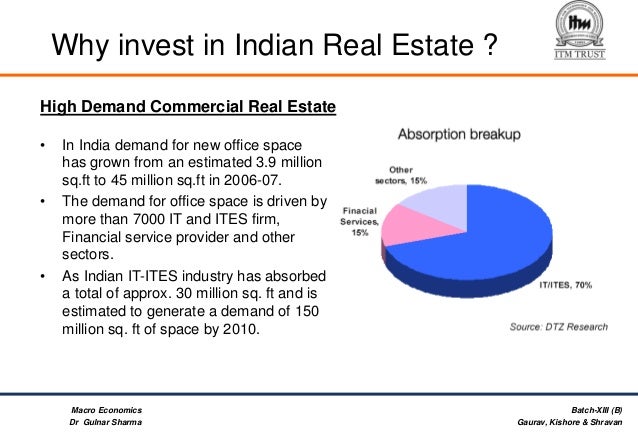 Why invest in Indian Real Estate ?

itm
ITM TRUST

High Demand Commercial Real Estate

• In India demand for new office space has grown from an estimated 3.9 million sq.ft to 45 million sq.ft in 2006-07.
• The demand for office space is driven by more than 7000 IT and ITES firm, Financial service provider and other sectors.
• As Indian IT-ITES industry has absorbed a total of approx. 30 million sq. ft and is estimated to generate a demand of 150 million sq. ft of space by 2010.

Absorption breakup

Other sectors, 15%
Finacial Services, 15%
IT/ITES, 70%

Source: DTZ Research

Macro Economics
Dr Gulnar Sharma

Batch-XIII (B)
Gaurav, Kishore & Shravan